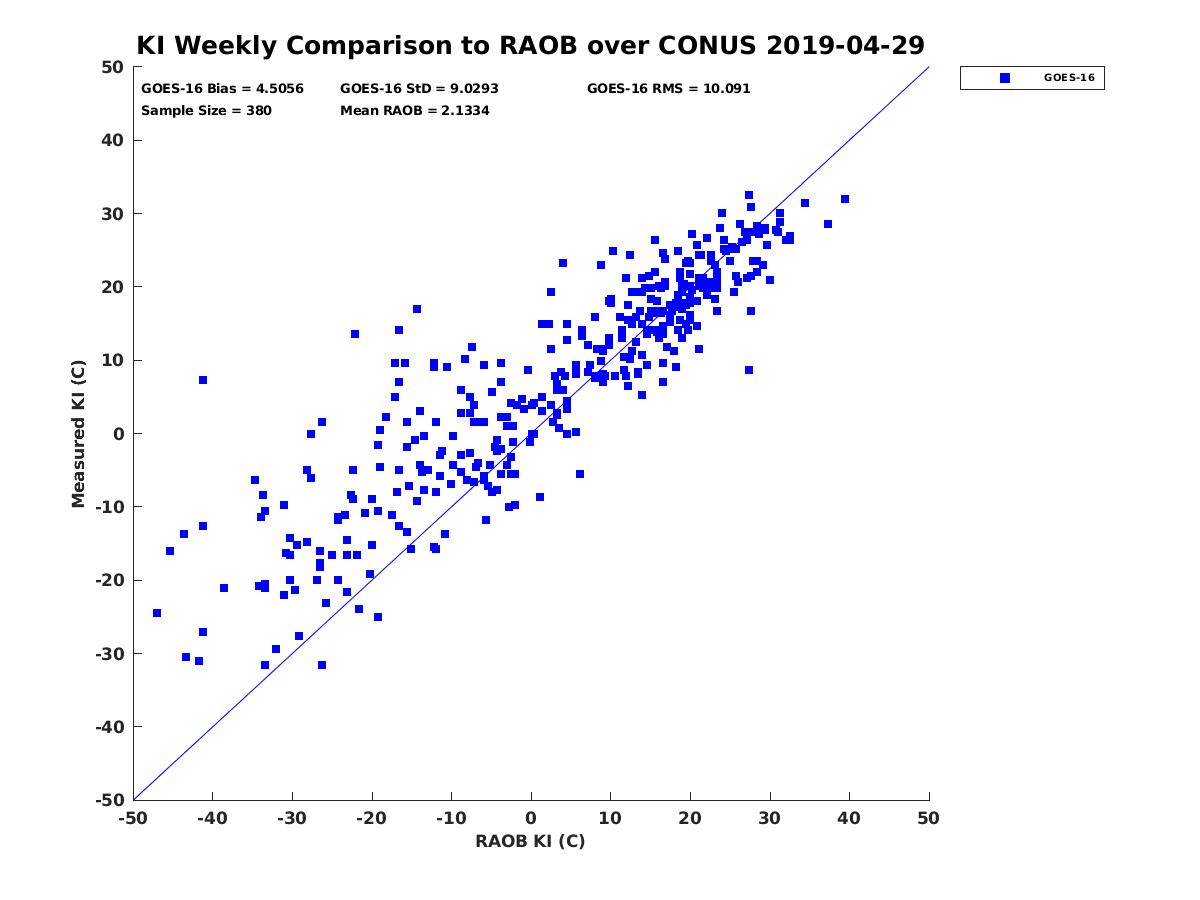 KI Weekly Comparison to RAOB over CONUS 2019-04-29

GOES-16 Bias = 4.5056
GOES-16 StD = 9.0293
GOES-16 RMS = 10.091
Sample Size = 380
Mean RAOB = 2.1334

GOES-16

Measured KI (C)

50
40
30
20
10
0
-10
-20
-30
-40
-50

-50 -40 -30 -20 -10 0 10 20 30 40 50

RAOB KI (C)